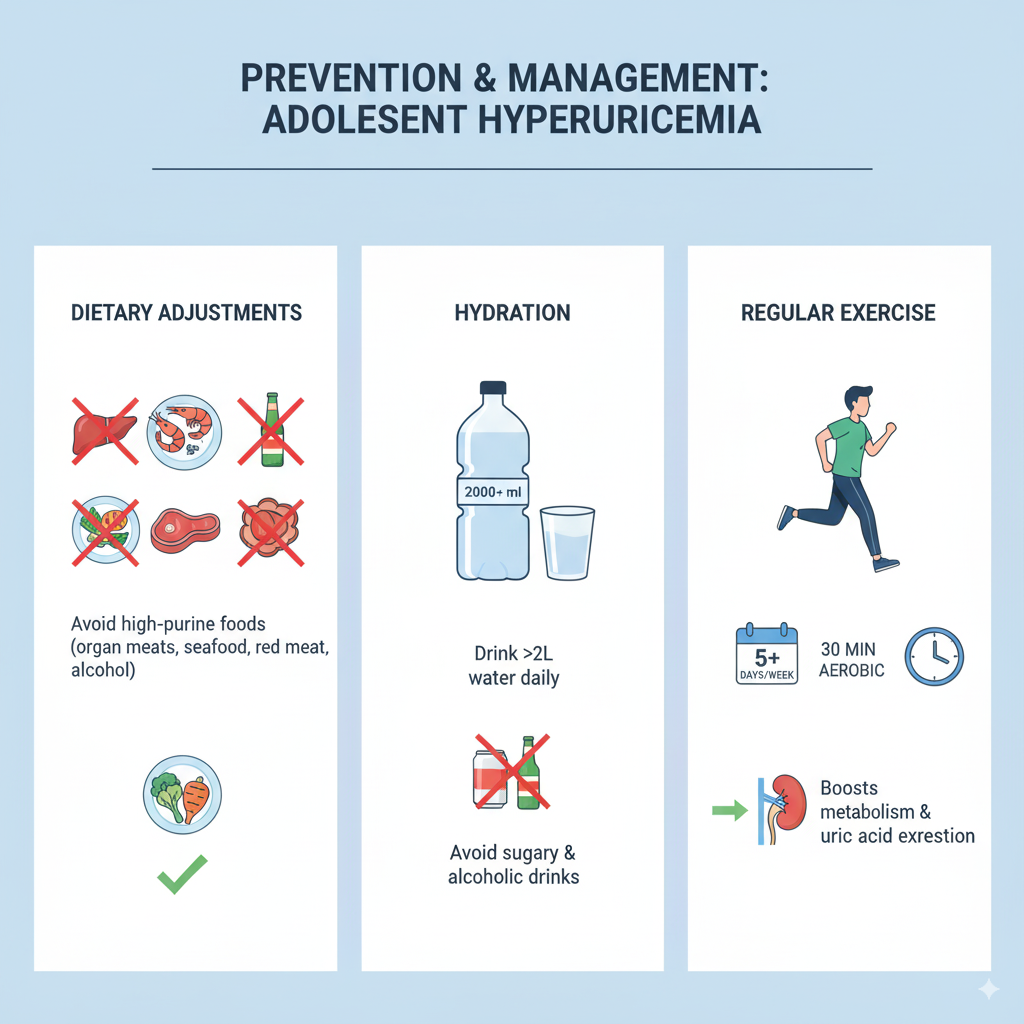 PREVENTION & MANAGEMENT: ADOLESENT HYPERURICEMIA

DIETARY ADJUSTMENTS

Avoid high-purine foods (organ meats, seafood, red meat, alcohol)

HYDRATION

2000+ ml

Drink >2L water daily

Avoid sugary & alcoholic drinks

REGULAR EXERCISE

5+ DAYS/WEEK

30 MIN AEROBIC

Boosts metabolism & uric acid exrestion